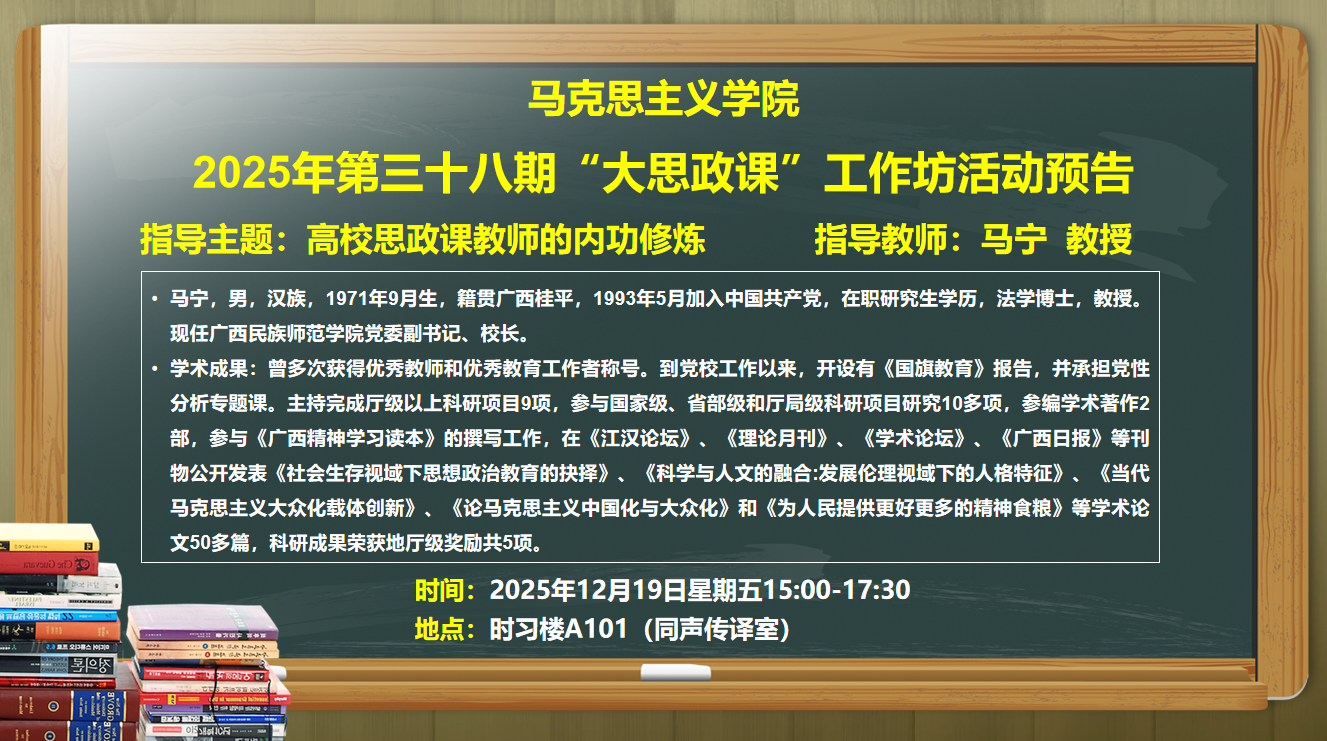 马克思主义学院

2025年第三十八期“大思政课”工作坊活动预告

指导主题：高校思政课教师的内功修炼　　指导教师：马宁 教授

• 马宁，男，汉族，1971年9月生，籍贯广西桂平，1993年5月加入中国共产党，在职研究生学历，法学博士，教授。现任广西民族师范学院党委副书记、校长。

• 学术成果：曾多次获得优秀教师和优秀教育工作者称号。到党校工作以来，开设有《国旗教育》报告，并承担党性分析专题课。主持完成厅级以上科研项目9项，参与国家级、省部级和厅局级科研项目研究10多项，参编学术著作2部，参与《广西精神学习读本》的撰写工作，在《江汉论坛》、《理论月刊》、《学术论坛》、《广西日报》等刊物公开发表《社会生存视域下思想政治教育的抉择》、《科学与人文的融合:发展伦理视域下的人格特征》、《当代马克思主义大众化载体创新》、《论马克思主义中国化与大众化》和《为人民提供更好更多的精神食粮》等学术论文50多篇，科研成果荣获地厅级奖励共5项。

时间：2025年12月19日星期五15:00-17:30
地点：时习楼A101（同声传译室）